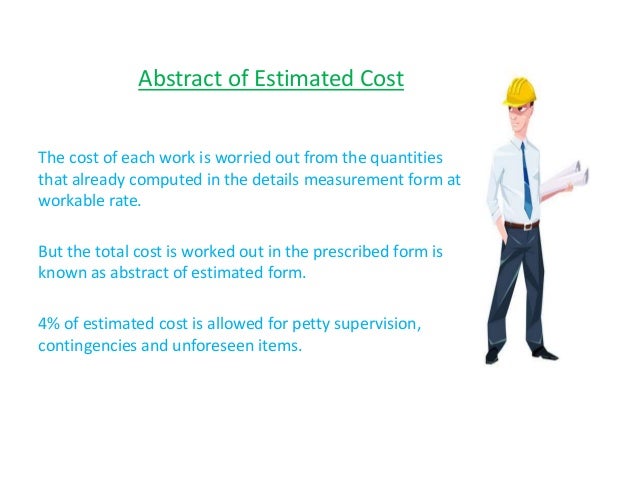 Abstract of Estimated Cost

The cost of each work is worried out from the quantities that already computed in the details measurement form at workable rate.

But the total cost is worked out in the prescribed form is known as abstract of estimated form.

4% of estimated cost is allowed for petty supervision, contingencies and unforeseen items.